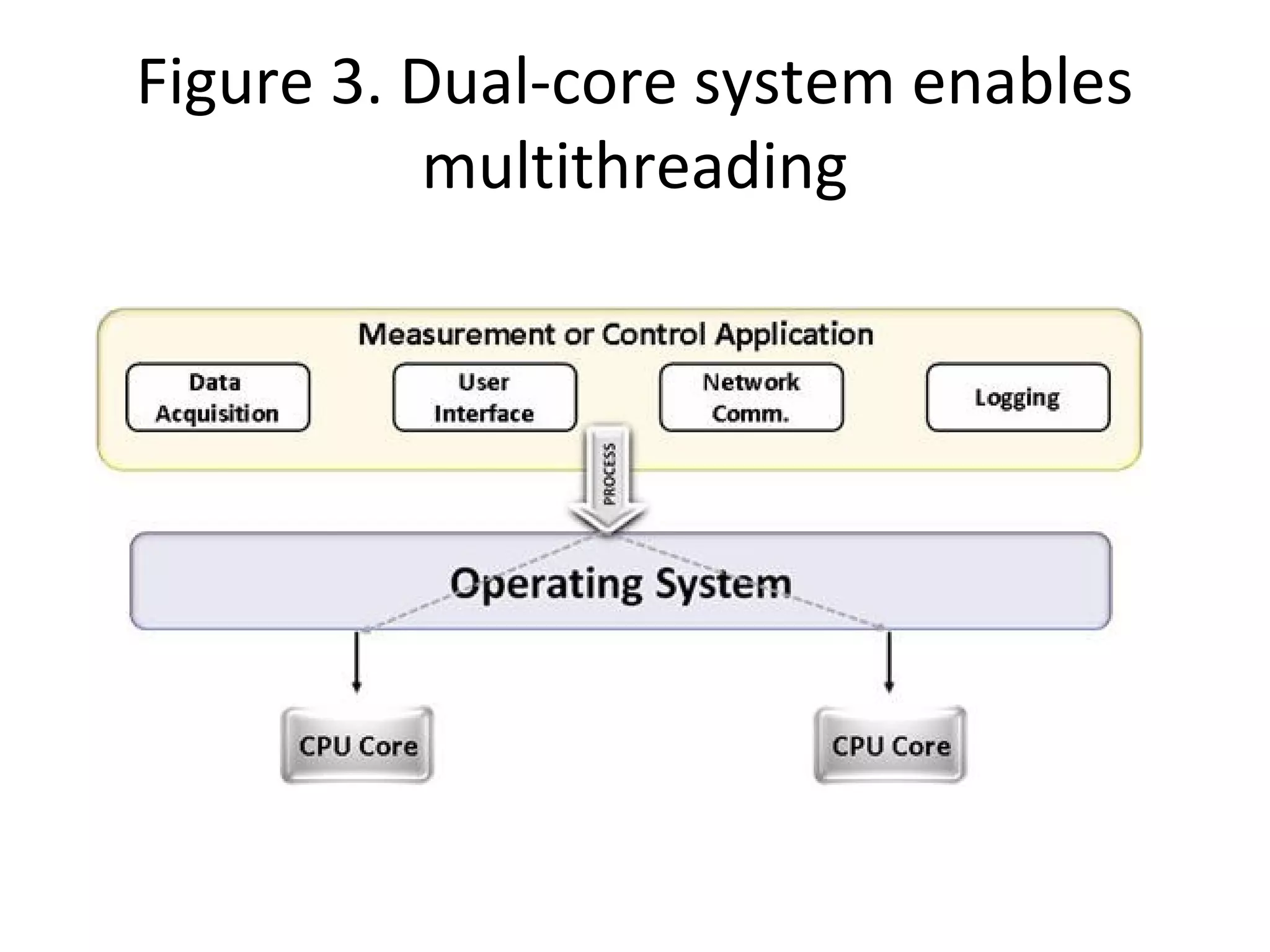 Figure 3. Dual-core system enables multithreading

Measurement or Control Application

Data Acquisition

User Interface

Network Comm.

Logging

PROCESS

Operating System

CPU Core

CPU Core